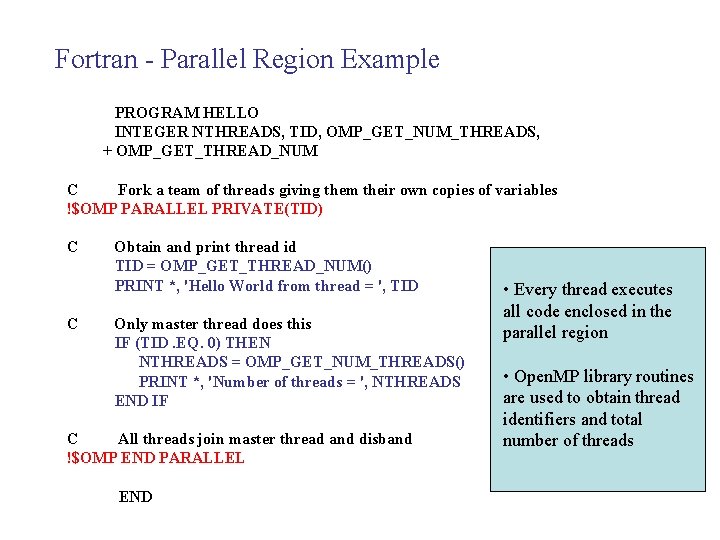 Fortran - Parallel Region Example

PROGRAM HELLO
INTEGER NTHREADS, TID, OMP_GET_NUM_THREADS,
+ OMP_GET_THREAD_NUM

C Fork a team of threads giving them their own copies of variables
!$OMP PARALLEL PRIVATE(TID)

C Obtain and print thread id
TID = OMP_GET_THREAD_NUM()
PRINT *, 'Hello World from thread = ', TID

C Only master thread does this
IF (TID .EQ. 0) THEN
NTHREADS = OMP_GET_NUM_THREADS()
PRINT *, 'Number of threads = ', NTHREADS
END IF

C All threads join master thread and disband
!$OMP END PARALLEL

END

• Every thread executes all code enclosed in the parallel region

• OpenMP library routines are used to obtain thread identifiers and total number of threads